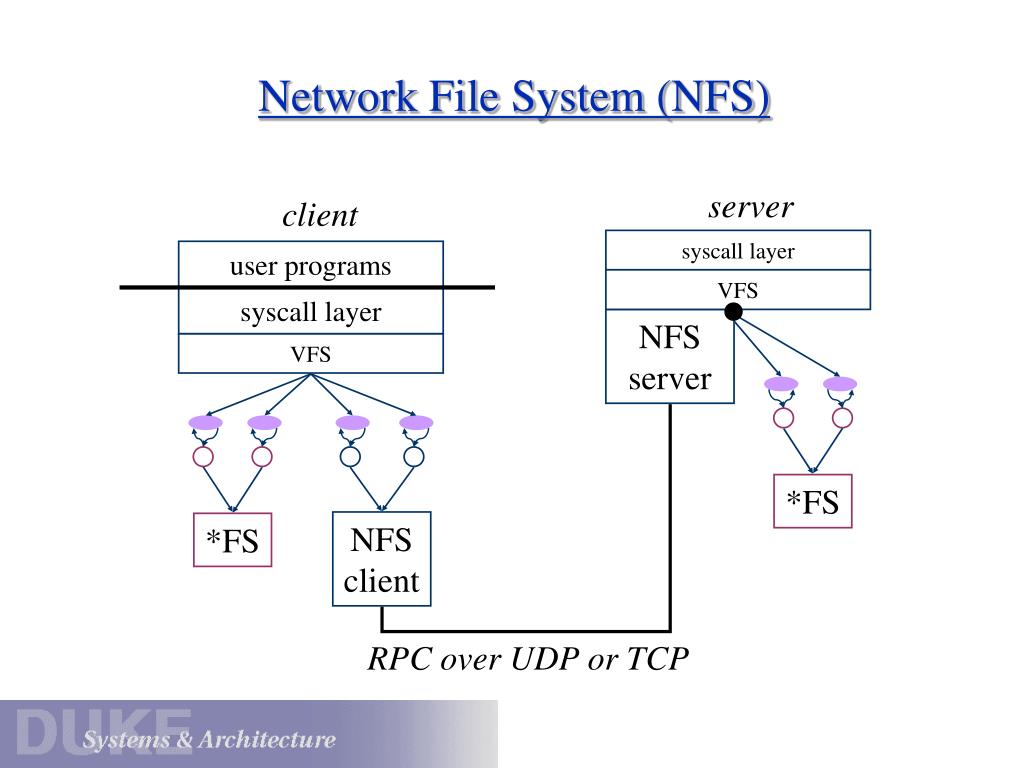 Network File System (NFS)

client

user programs

syscall layer

VFS

*FS

NFS client

server

syscall layer

VFS

NFS server

*FS

RPC over UDP or TCP

DUKE Systems & Architecture